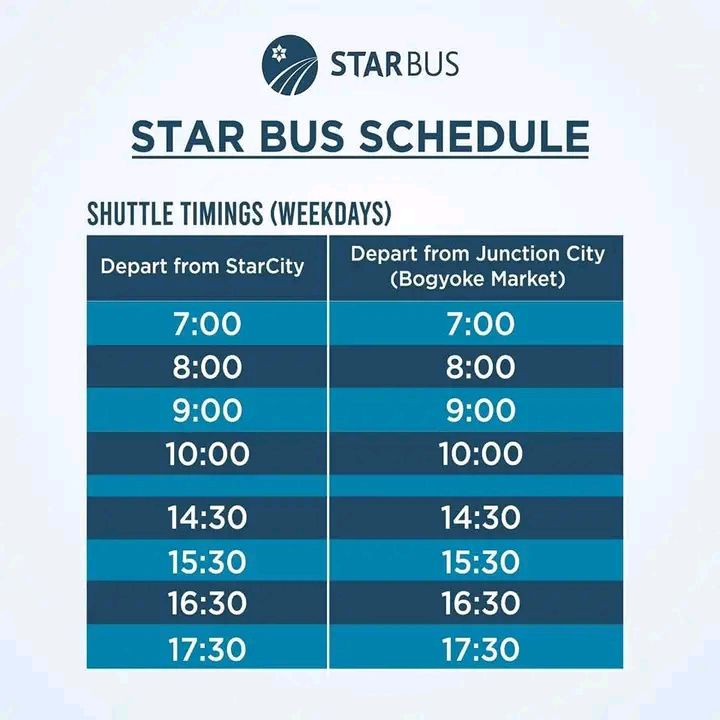 STARBUS

STAR BUS SCHEDULE

SHUTTLE TIMINGS (WEEKDAYS)

| Depart from StarCity | Depart from Junction City (Bogyoke Market) |
|---|---|
| 7:00 | 7:00 |
| 8:00 | 8:00 |
| 9:00 | 9:00 |
| 10:00 | 10:00 |
| | |
| 14:30 | 14:30 |
| 15:30 | 15:30 |
| 16:30 | 16:30 |
| 17:30 | 17:30 |